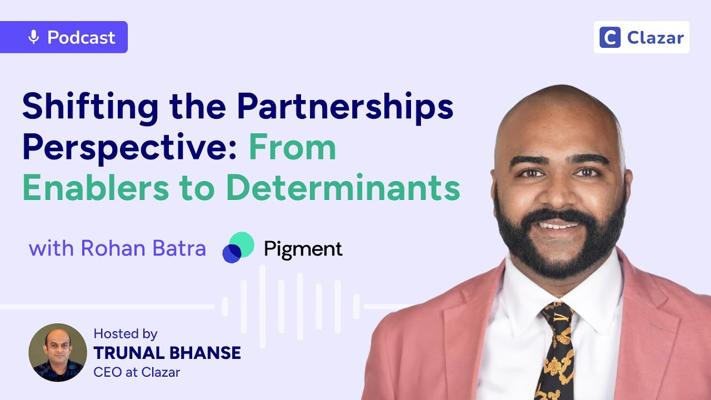 Podcast

Clazar

Shifting the Partnerships Perspective: From Enablers to Determinants

with Rohan Batra

Pigment

Hosted by
TRUNAL BHANSE
CEO at Clazar